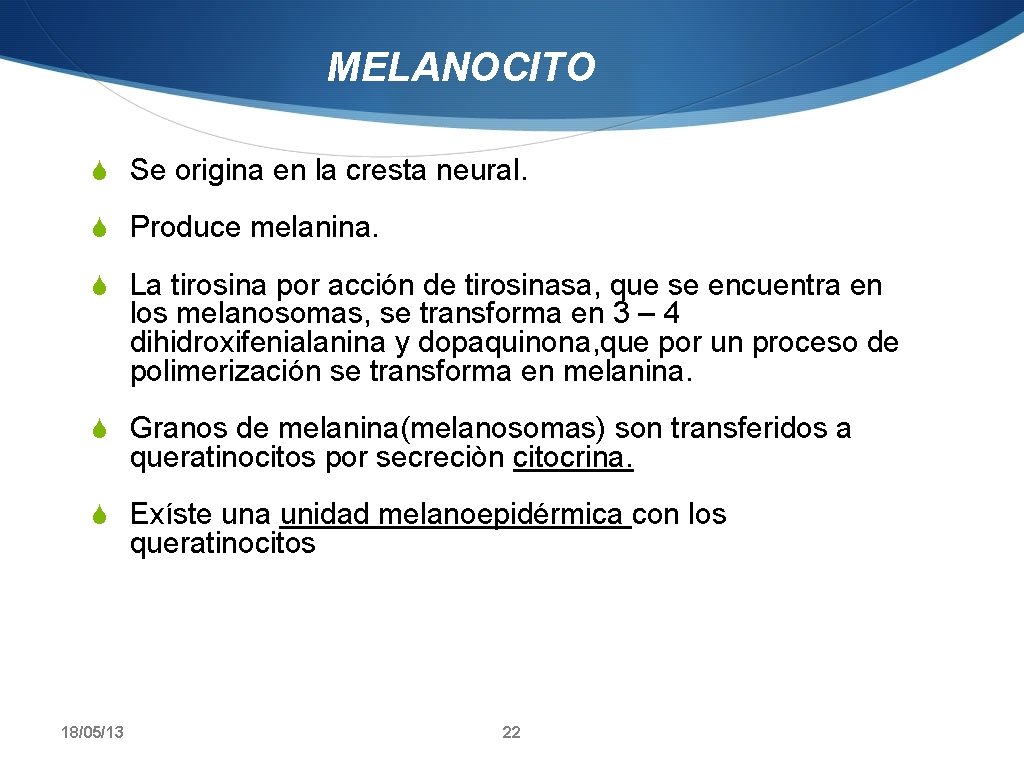 MELANOCITO

Se origina en la cresta neural.

Produce melanina.

La tirosina por acción de tirosinasa, que se encuentra en los melanosomas, se transforma en 3 – 4 dihidroxifenialanina y dopaquinona,que por un proceso de polimerización se transforma en melanina.

Granos de melanina(melanosomas) son transferidos a queratinocitos por secreciòn citocrina.

Exíste una unidad melanoepidérmica con los queratinocitos

18/05/13

22